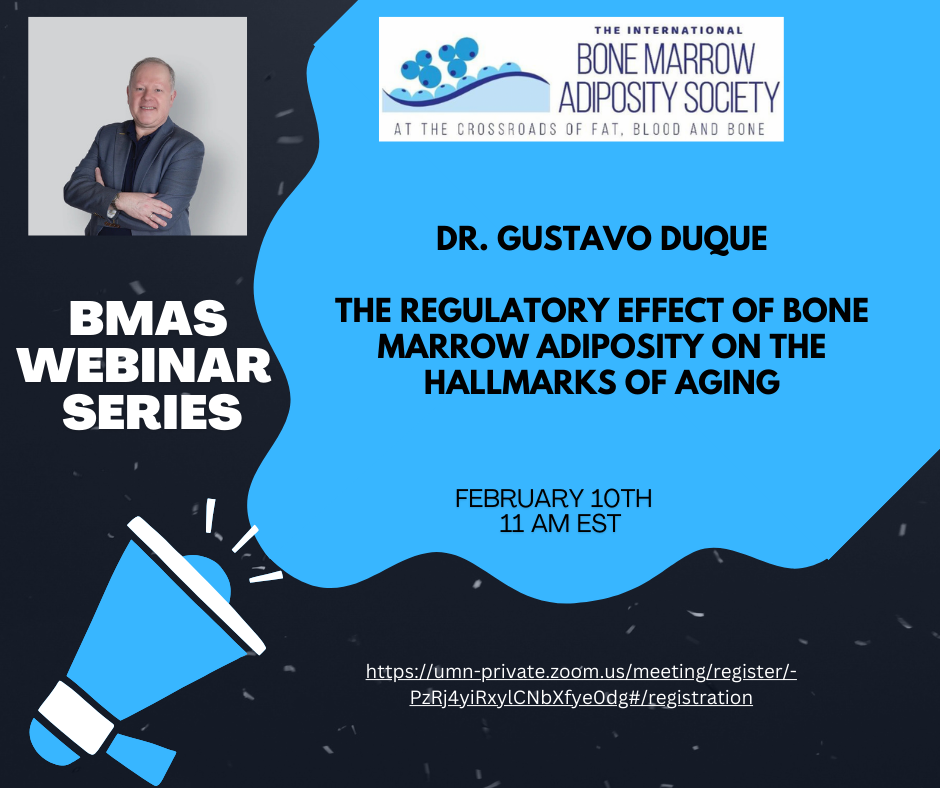 THE INTERNATIONAL
BONE MARROW
ADIPOSITY SOCIETY
AT THE CROSSROADS OF FAT, BLOOD AND BONE

BMAS WEBINAR SERIES

DR. GUSTAVO DUQUE

THE REGULATORY EFFECT OF BONE MARROW ADIPOSITY ON THE HALLMARKS OF AGING

FEBRUARY 10TH
11 AM EST

https://umn-private.zoom.us/meeting/register/-PzRj4yiRxylCNbXfyeOdg#/registration